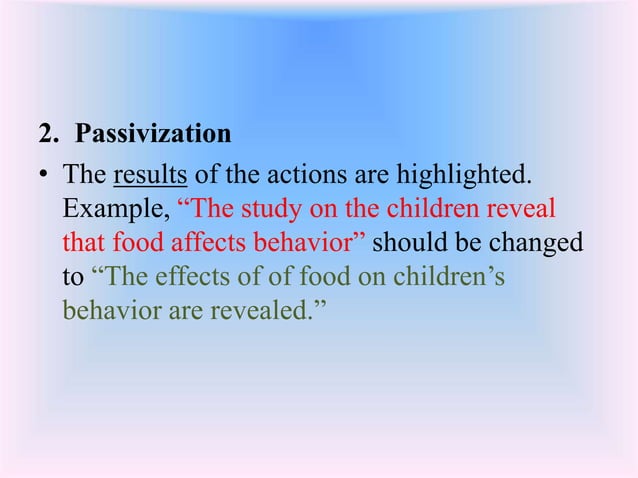 2. Passivization

• The results of the actions are highlighted. Example, “The study on the children reveal that food affects behavior” should be changed to “The effects of of food on children’s behavior are revealed.”